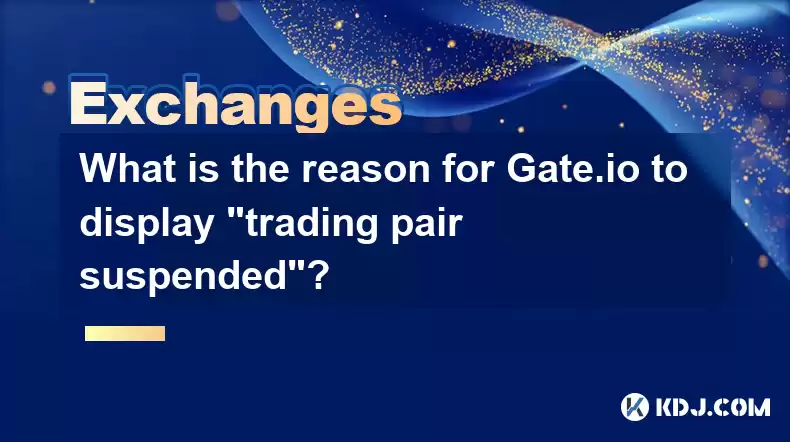 Exchanges

What is the reason for Gate.io to display "trading pair suspended"?

KDJ.COM